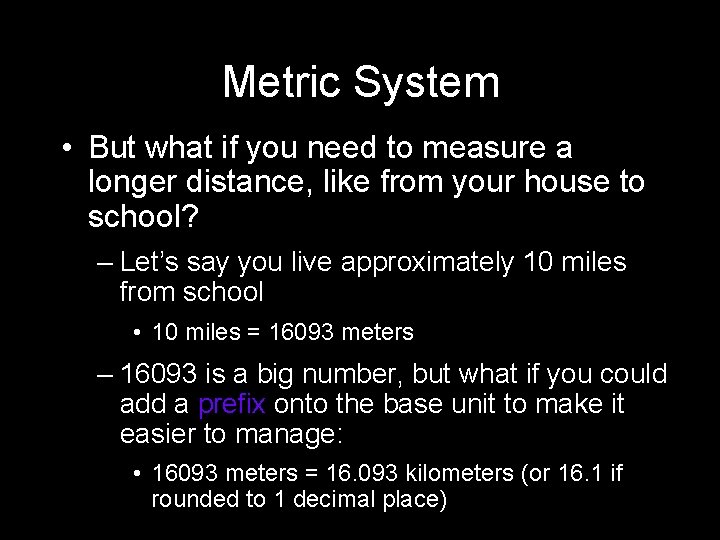 Metric System

• But what if you need to measure a longer distance, like from your house to school?

– Let's say you live approximately 10 miles from school

• 10 miles = 16093 meters

– 16093 is a big number, but what if you could add a prefix onto the base unit to make it easier to manage:

• 16093 meters = 16.093 kilometers (or 16.1 if rounded to 1 decimal place)